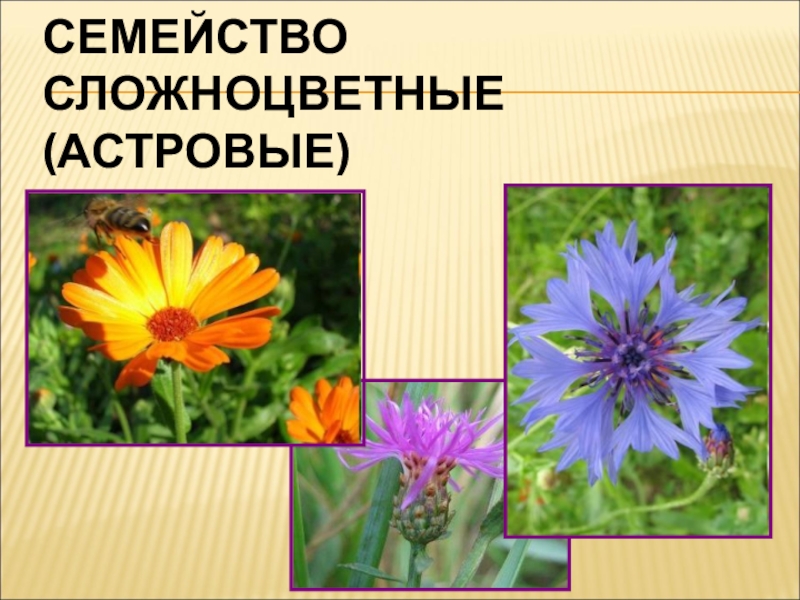 СЕМЕЙСТВО СЛОЖНОЦВЕТНЫЕ (АСТРОВЫЕ)